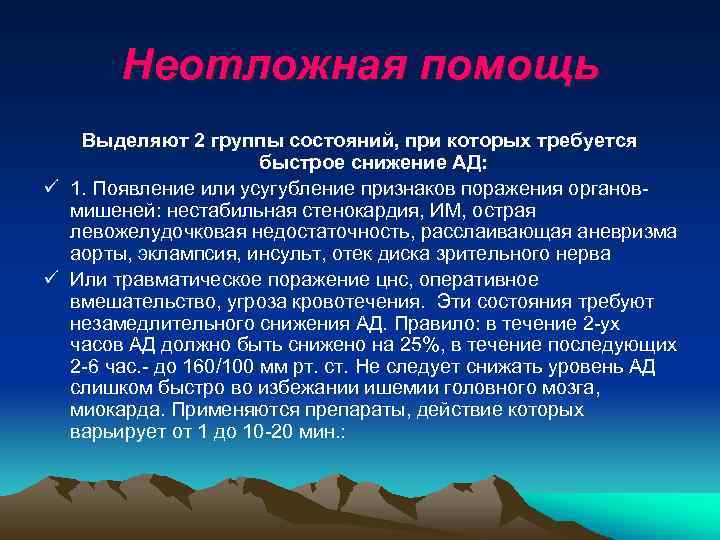 Неотложная помощь

Выделяют 2 группы состояний, при которых требуется быстрое снижение АД:

✓ 1. Появление или усугубление признаков поражения органов-мишеней: нестабильная стенокардия, ИМ, острая левожелудочковая недостаточность, расслаивающая аневризма аорты, эклампсия, инсульт, отек диска зрительного нерва

✓ Или травматическое поражение цнс, оперативное вмешательство, угроза кровотечения. Эти состояния требуют незамедлительного снижения АД. Правило: в течение 2-ух часов АД должно быть снижено на 25%, в течение последующих 2-6 час.- до 160/100 мм рт. ст. Не следует снижать уровень АД слишком быстро во избежании ишемии головного мозга, миокарда. Применяются препараты, действие которых варьирует от 1 до 10-20 мин.: